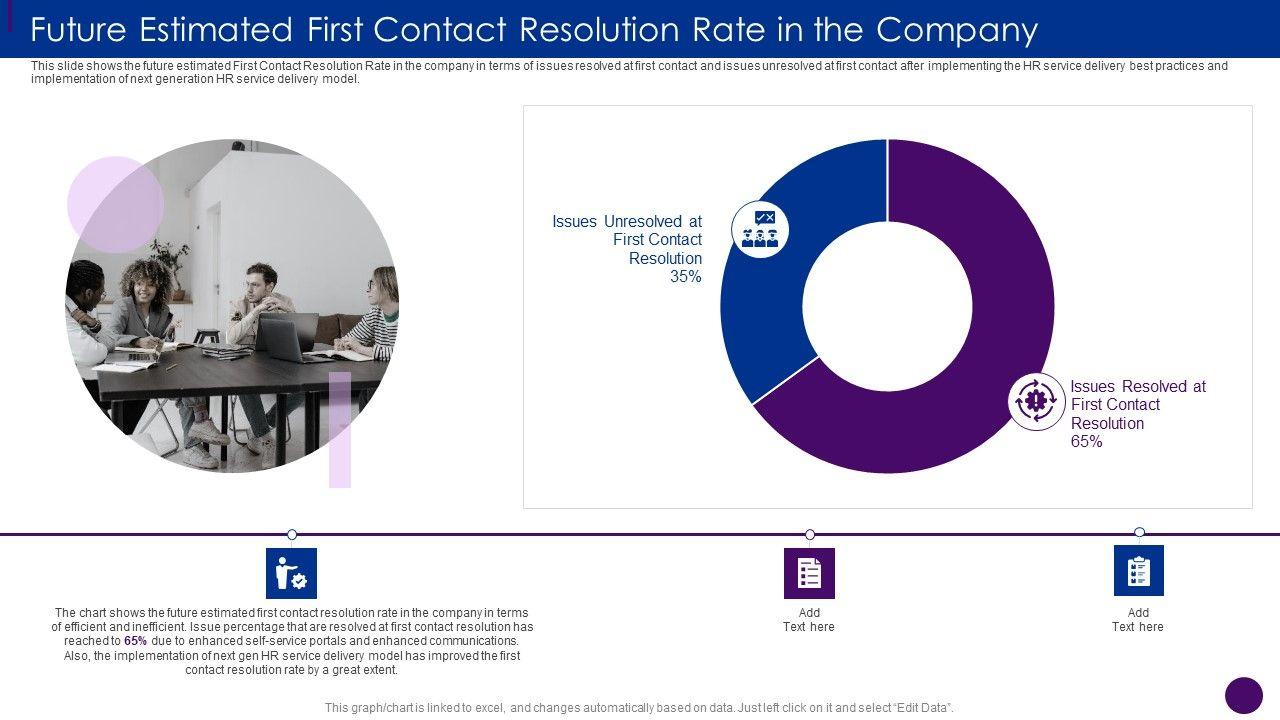 Future Estimated First Contact Resolution Rate in the Company

This slide shows the future estimated First Contact Resolution Rate in the company in terms of issues resolved at first contact and issues unresolved at first contact after implementing the HR service delivery best practices and implementation of next generation HR service delivery model.

Issues Unresolved at First Contact Resolution 35%

Issues Resolved at First Contact Resolution 65%

The chart shows the future estimated first contact resolution rate in the company in terms of efficient and inefficient. Issue percentage that are resolved at first contact resolution has reached to 65% due to enhanced self-service portals and enhanced communications. Also, the implementation of next gen HR service delivery model has improved the first contact resolution rate by a great extent.

Add Text here

Add Text here

This graph/chart is linked to excel, and changes automatically based on data. Just left click on it and select "Edit Data".